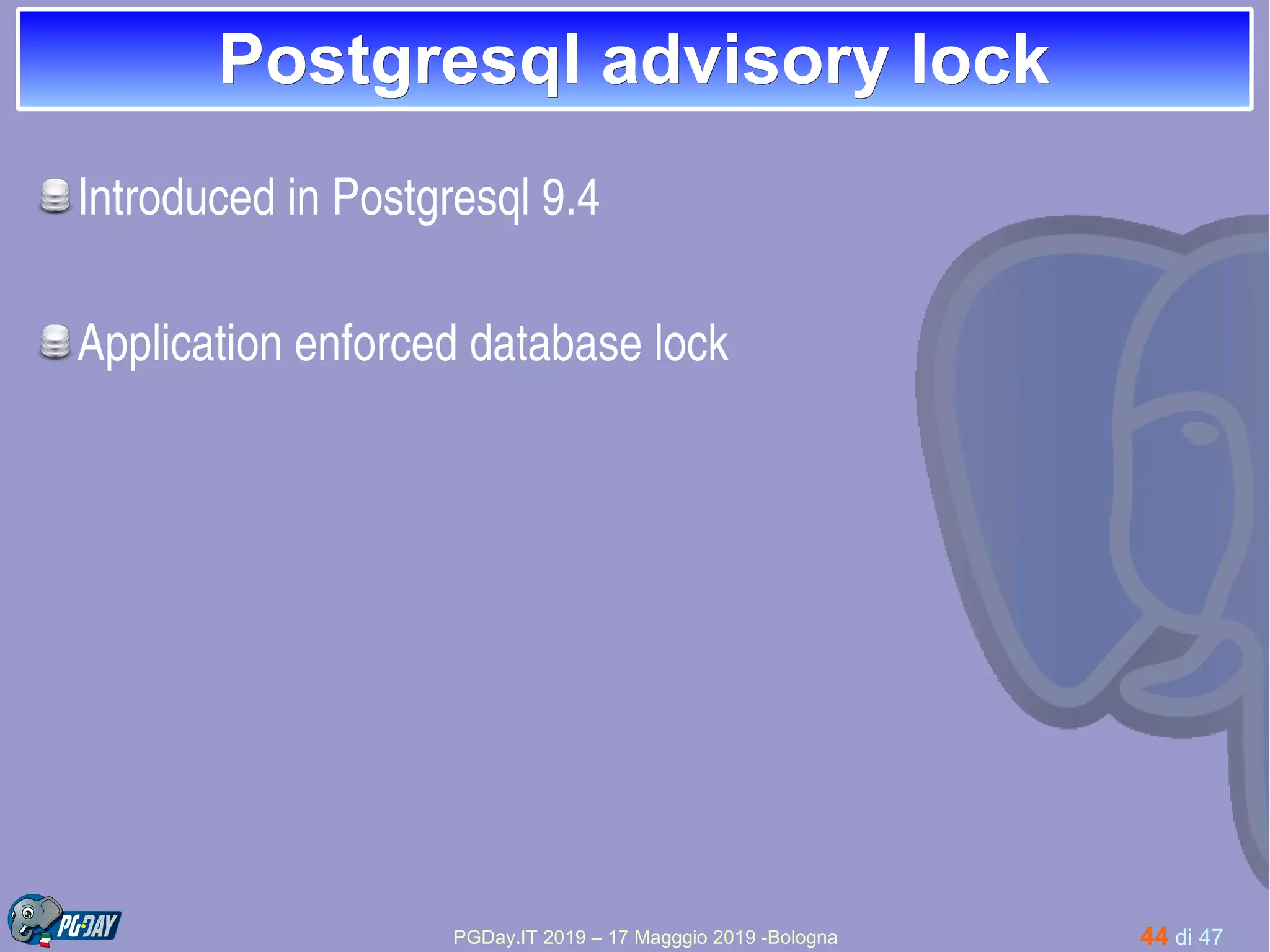 Postgresql advisory lock

Introduced in Postgresql 9.4

Application enforced database lock

PG·DAY

PGDay.IT 2019 – 17 Magggio 2019 -Bologna

44 di 47